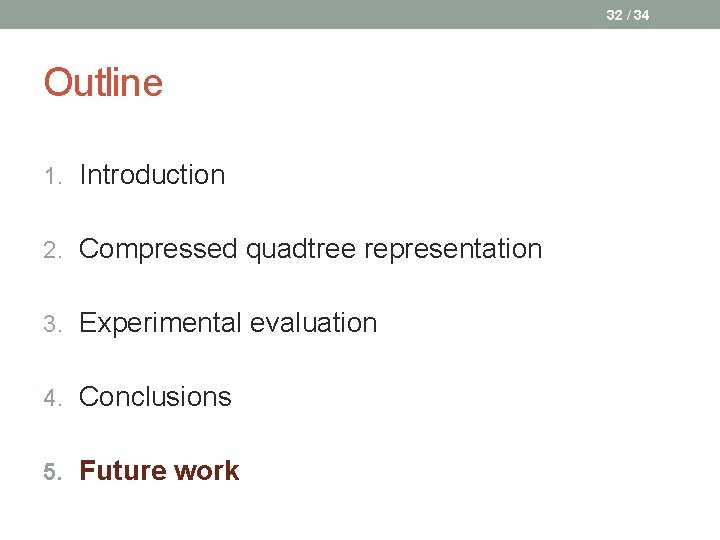 32 / 34

Outline

1. Introduction
2. Compressed quadtree representation
3. Experimental evaluation
4. Conclusions
5. Future work